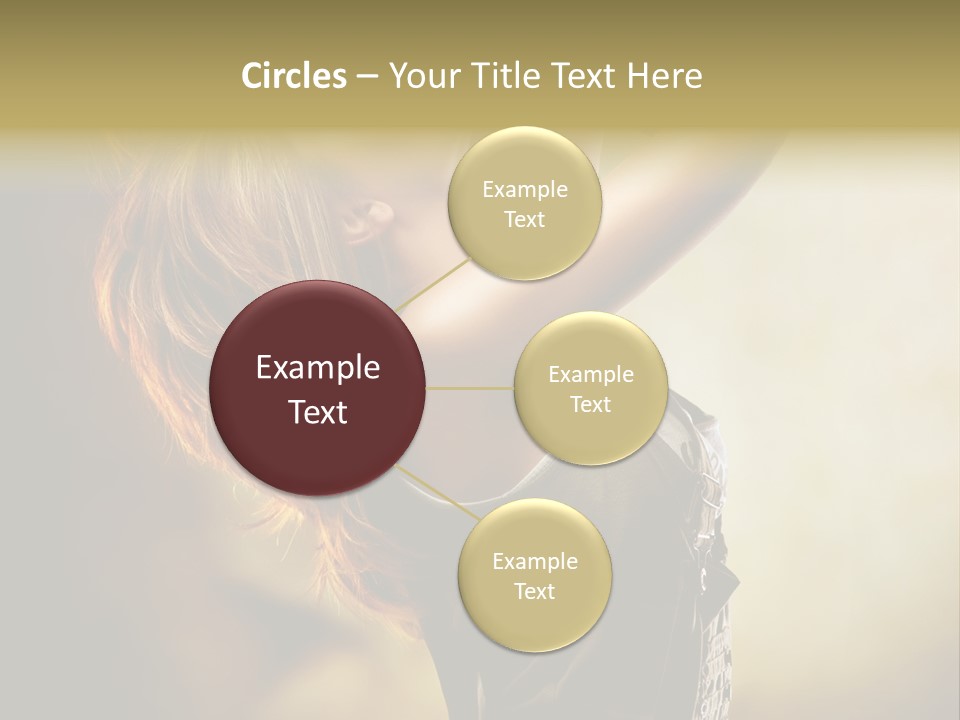 Circles – Your Title Text Here

Example Text

Example Text

Example Text

Example Text